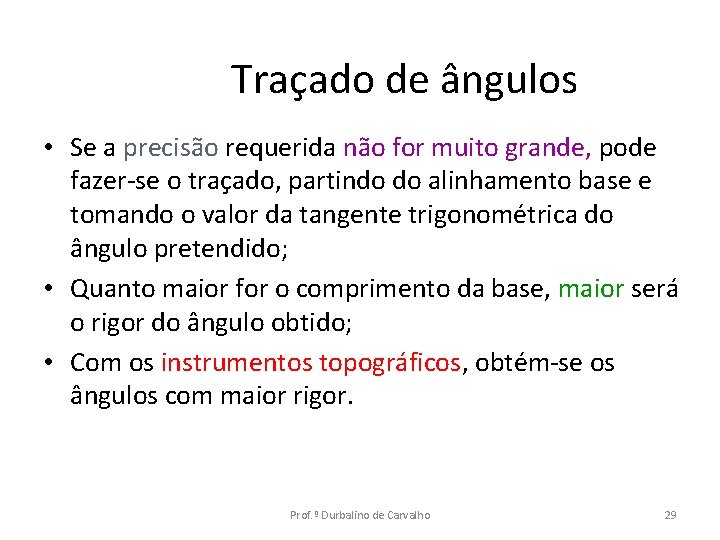 Traçado de ângulos

• Se a precisão requerida não for muito grande, pode fazer-se o traçado, partindo do alinhamento base e tomando o valor da tangente trigonométrica do ângulo pretendido;

• Quanto maior for o comprimento da base, maior será o rigor do ângulo obtido;

• Com os instrumentos topográficos, obtém-se os ângulos com maior rigor.

Prof.º Durbalino de Carvalho

29